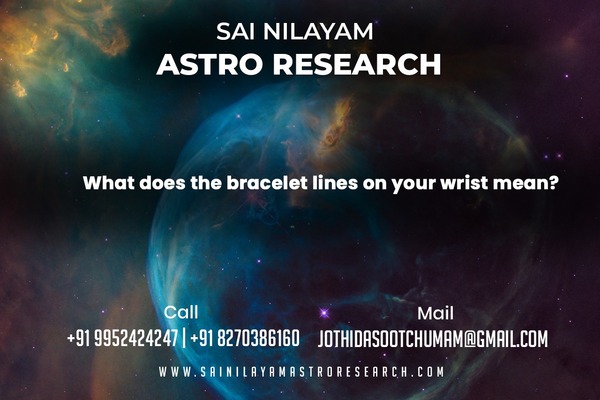 SAI NILAYAM
ASTRO RESEARCH

What does the bracelet lines on your wrist mean?

Call
+91 9952424247 | +91 8270386160

Mail
JOTHIDASOOTCHUMAM@GMAIL.COM

WWW.SAINILAYAMASTRORESEARCH.COM